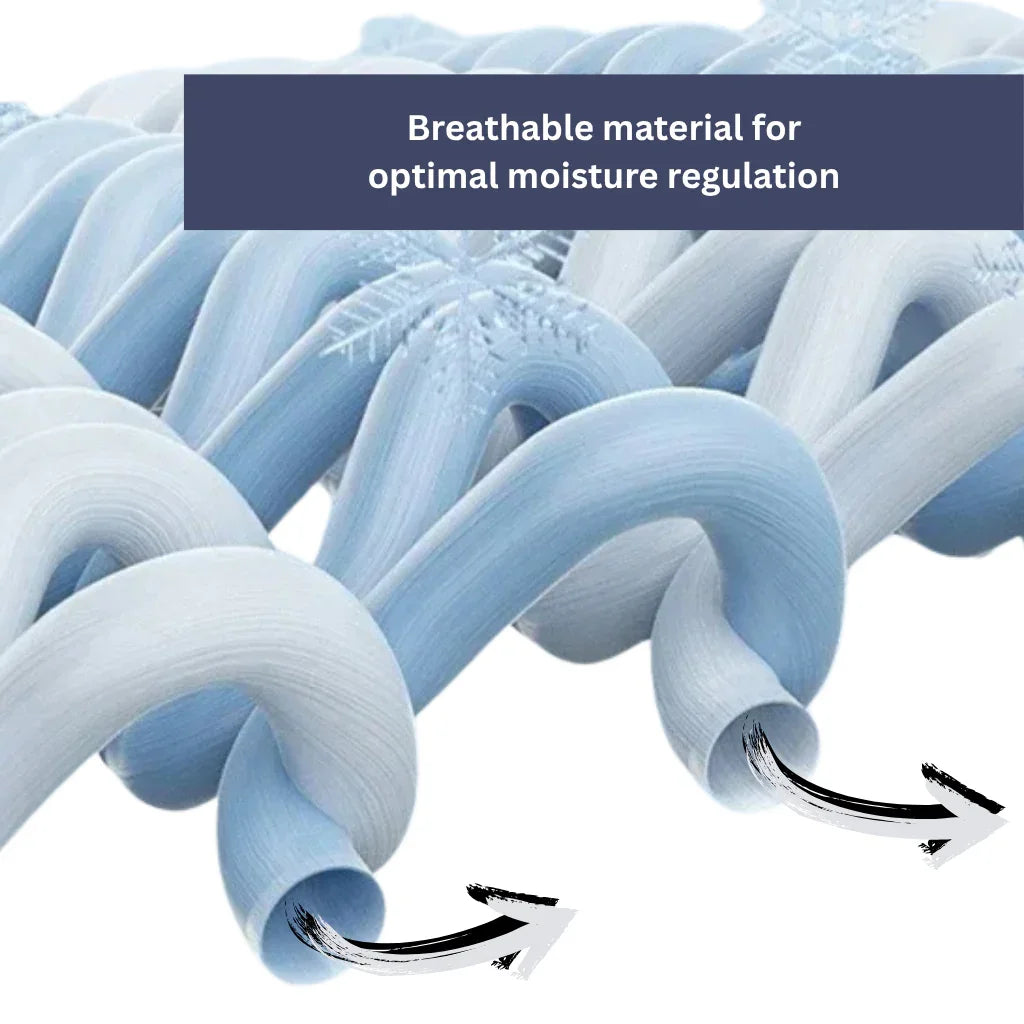 Breathable material for optimal moisture regulation